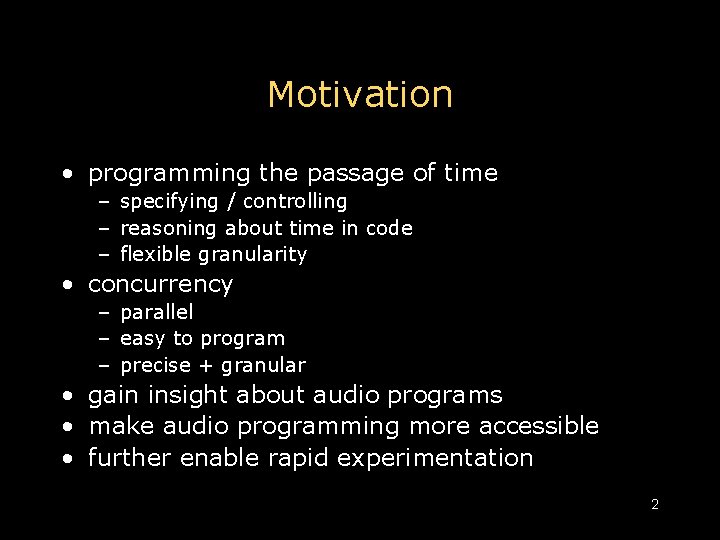 Motivation

• programming the passage of time
 – specifying / controlling
 – reasoning about time in code
 – flexible granularity
• concurrency
 – parallel
 – easy to program
 – precise + granular
• gain insight about audio programs
• make audio programming more accessible
• further enable rapid experimentation

2